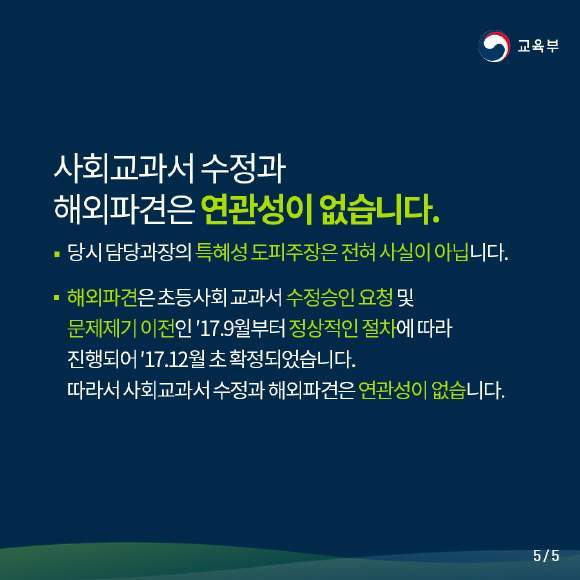 교육부

사회교과서 수정과
해외파견은 연관성이 없습니다.

▪ 당시 담당과장의 특혜성 도피주장은 전혀 사실이 아닙니다.

▪ 해외파견은 초등사회 교과서 수정승인 요청 및 문제제기 이전인 '17.9월부터 정상적인 절차에 따라 진행되어 '17.12월 초 확정되었습니다.
따라서 사회교과서 수정과 해외파견은 연관성이 없습니다.

5 / 5